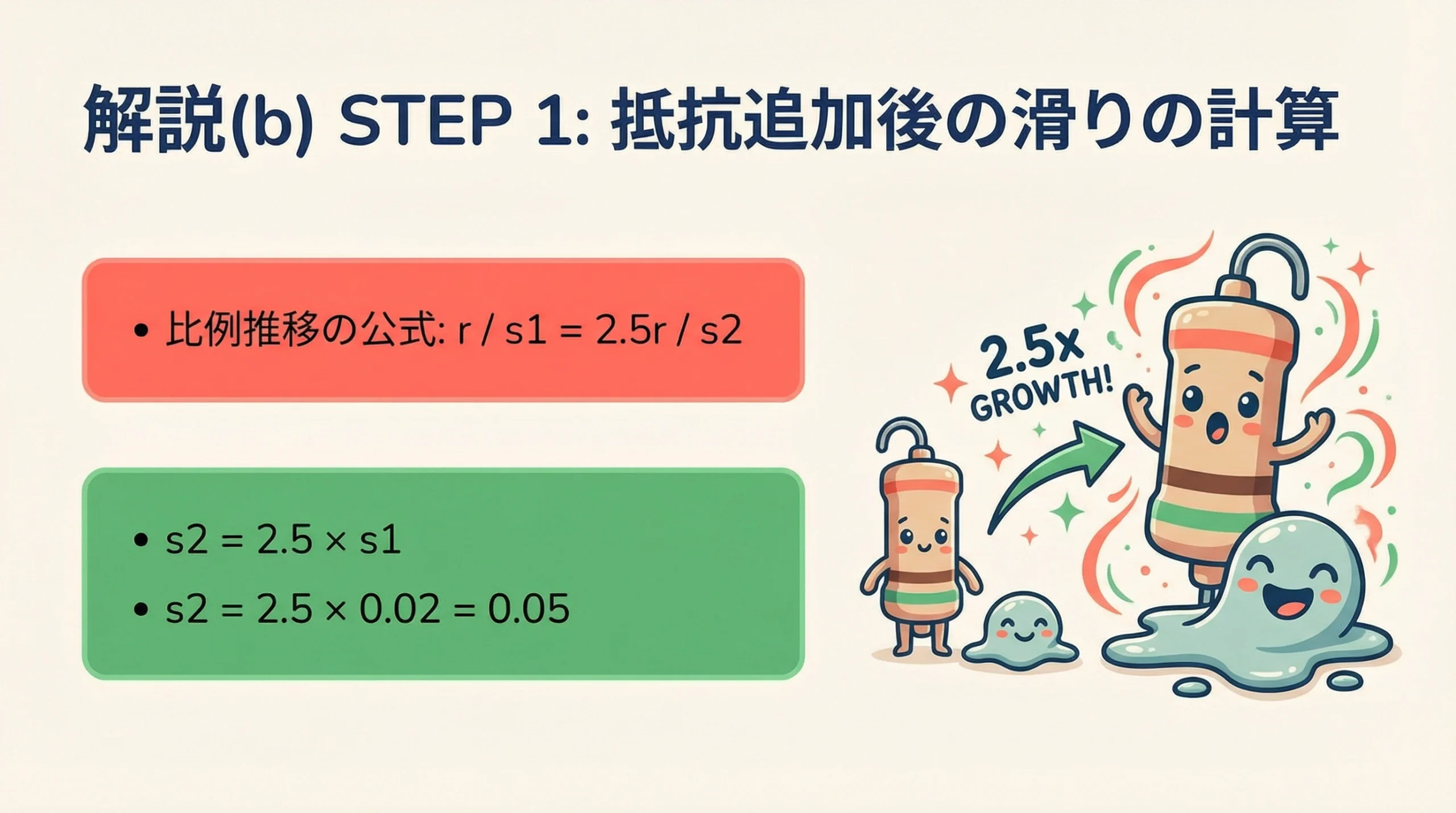 解説(b) STEP 1: 抵抗追加後の滑りの計算

• 比例推移の公式: r / s1 = 2.5r / s2

• s2 = 2.5 × s1

• s2 = 2.5 × 0.02 = 0.05

2.5x GROWTH!